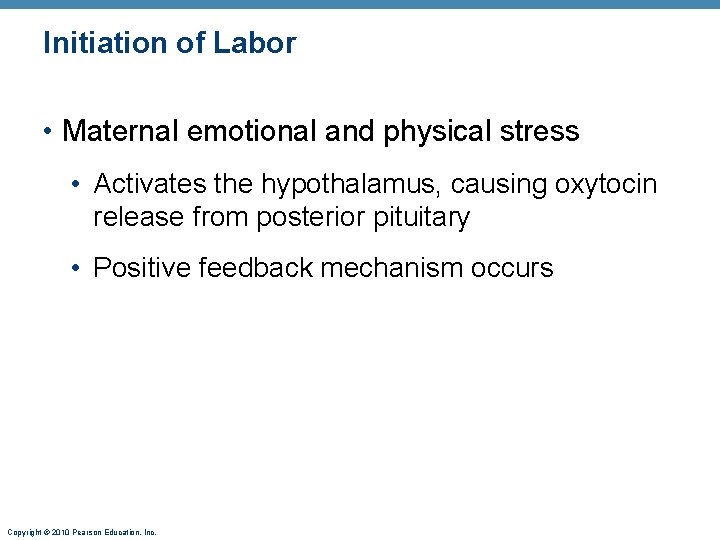 Initiation of Labor

• Maternal emotional and physical stress

• Activates the hypothalamus, causing oxytocin release from posterior pituitary

• Positive feedback mechanism occurs

Copyright © 2010 Pearson Education, Inc.